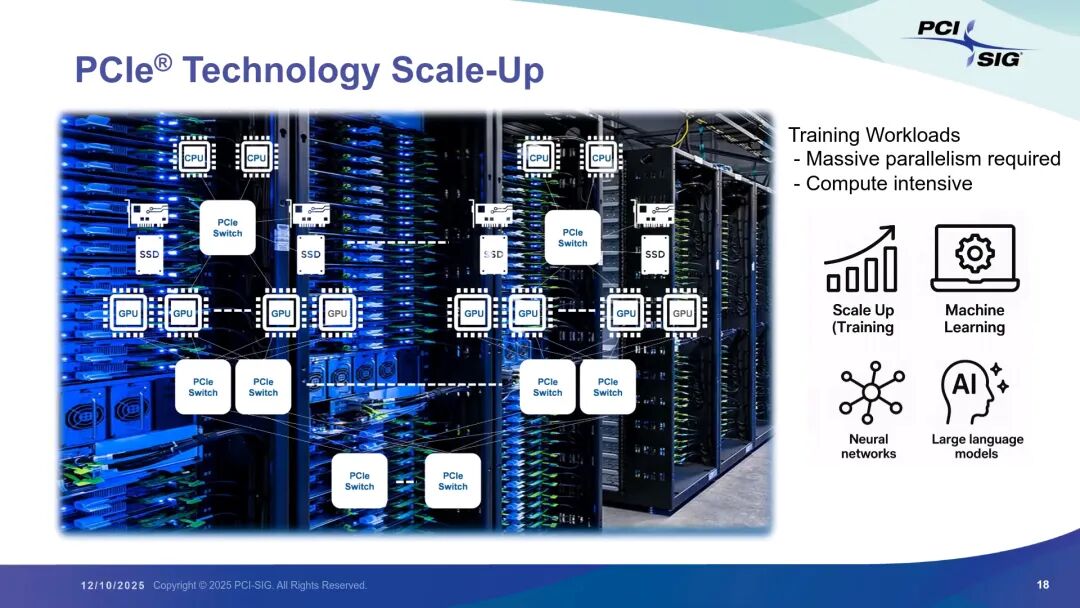 PCI SIG

PCIe® Technology Scale-Up

CPU CPU CPU CPU

PCIe Switch

PCIe Switch

SSD SSD SSD SSD

GPU GPU GPU GPU GPU GPU GPU GPU

PCIe Switch PCIe Switch PCIe Switch PCIe Switch

PCIe Switch PCIe Switch

Training Workloads
- Massive parallelism required
- Compute intensive

Scale Up (Training

Machine Learning

Neural networks

AI

Large language models

12/10/2025 Copyright © 2025 PCI-SIG. All Rights Reserved.

18